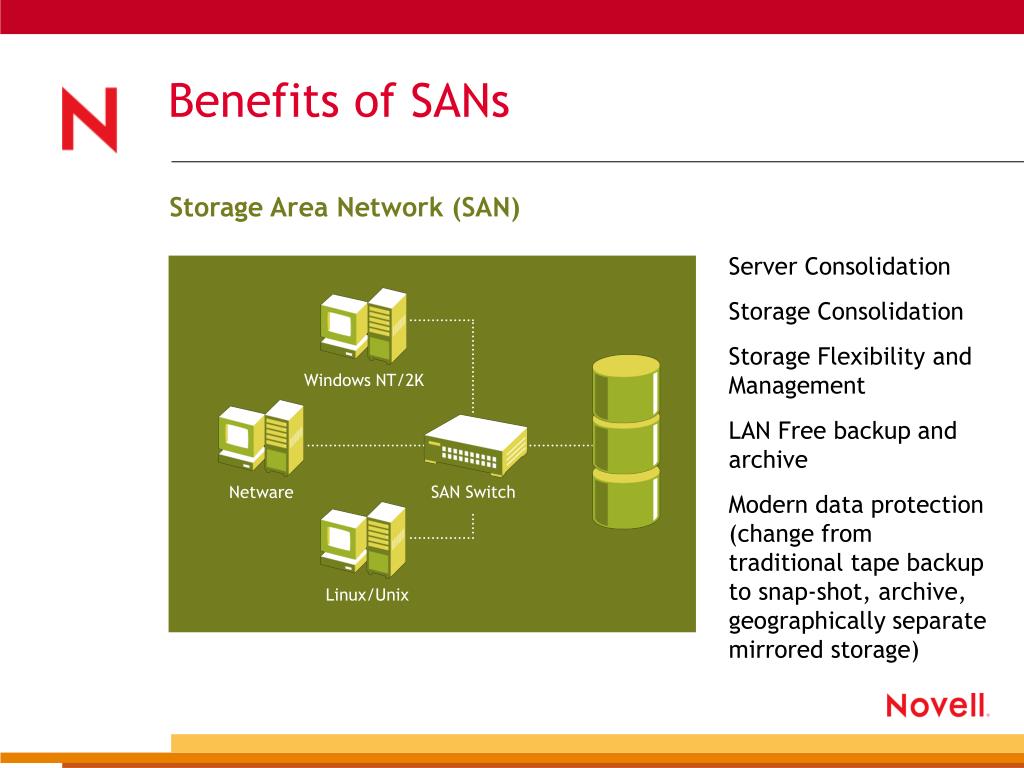 N

Benefits of SANs

Storage Area Network (SAN)

Windows NT/2K

Netware

SAN Switch

Linux/Unix

Server Consolidation

Storage Consolidation

Storage Flexibility and Management

LAN Free backup and archive

Modern data protection (change from traditional tape backup to snap-shot, archive, geographically separate mirrored storage)

Novell.